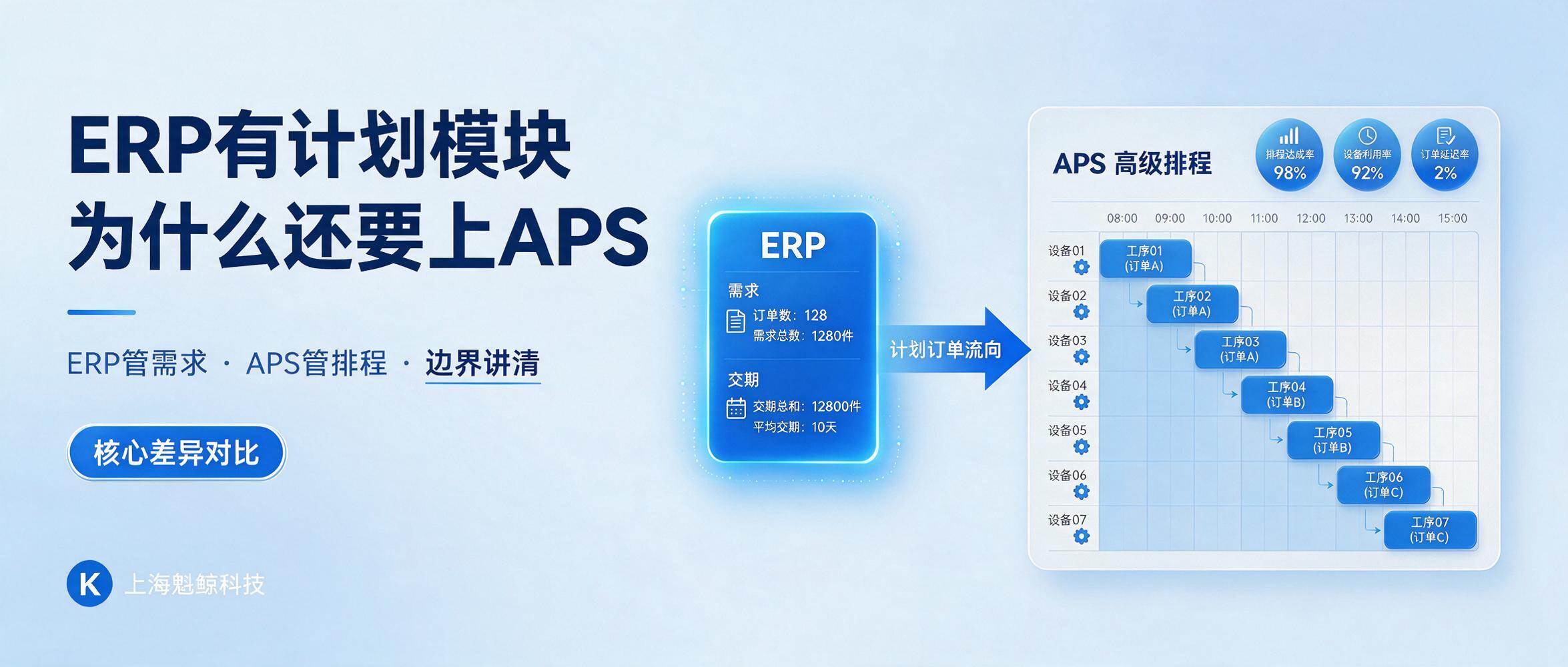 ERP有计划模块
为什么还要上APS

ERP管需求 · APS管排程 · 边界讲清

核心差异对比

K 上海魁鲸科技

ERP

需求
订单数：128
需求总数：1280件

交期
交期总和：12800件
平均交期：10天

计划订单流向

APS 高级排程

排程达成率 98%
设备利用率 92%
订单延迟率 2%

08:00 09:00 10:00 11:00 12:00 13:00 14:00 15:00

设备01 工序01 (订单A)
设备02 工序02 (订单A)
设备03 工序03 (订单A)
设备04 工序04 (订单B)
设备05 工序05 (订单B)
设备06 工序06 (订单C)
设备07 工序07 (订单C)